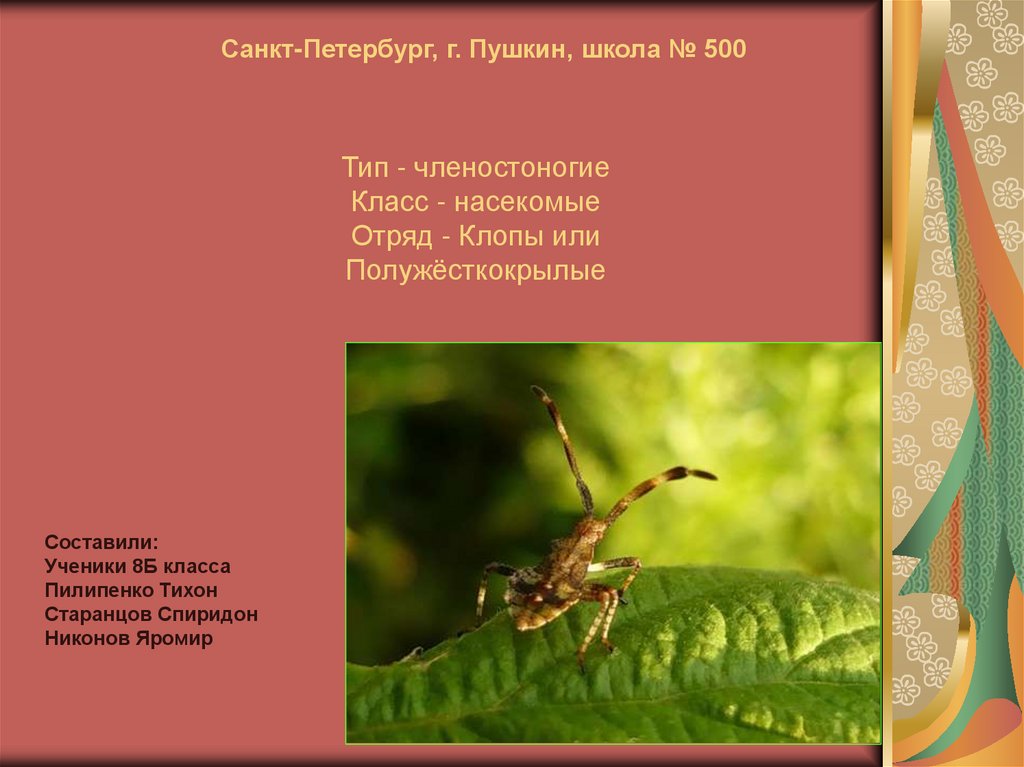 Санкт-Петербург, г. Пушкин, школа № 500

Тип - членостоногие
Класс - насекомые
Отряд - Клопы или Полужёсткокрылые

Составили:
Ученики 8Б класса
Пилипенко Тихон
Старанцов Спиридон
Никонов Яромир